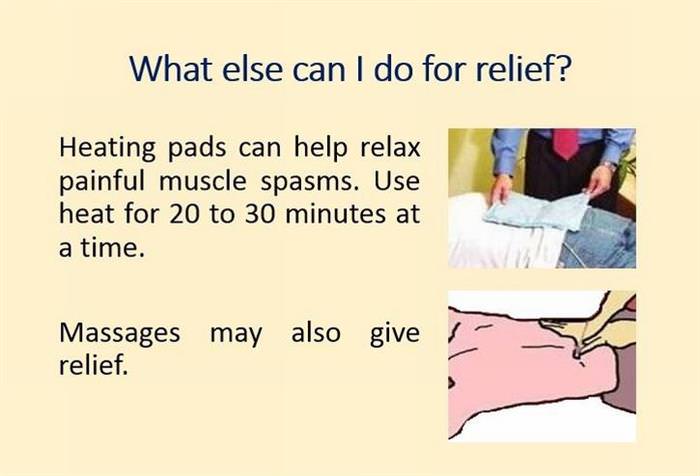 What else can I do for relief?

Heating pads can help relax painful muscle spasms. Use heat for 20 to 30 minutes at a time.

Massages may also give relief.